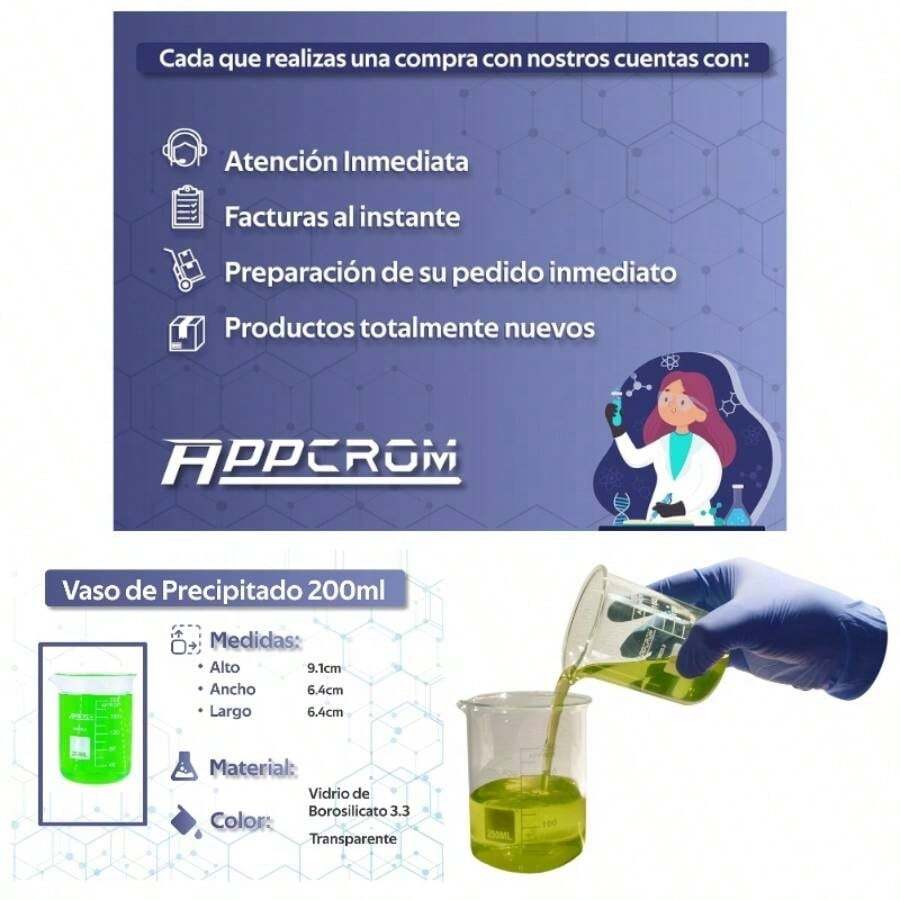 Cada que realizas una compra con nostros cuentas con:

Atención Inmediata

Facturas al instante

Preparación de su pedido inmediato

Productos totalmente nuevos

APPCROM

Vaso de Precipitado 200ml

Medidas:
• Alto 9.1cm
• Ancho 6.4cm
• Largo 6.4cm

Material: Vidrio de Borosilicato 3.3

Color: Transparente

250ML
100